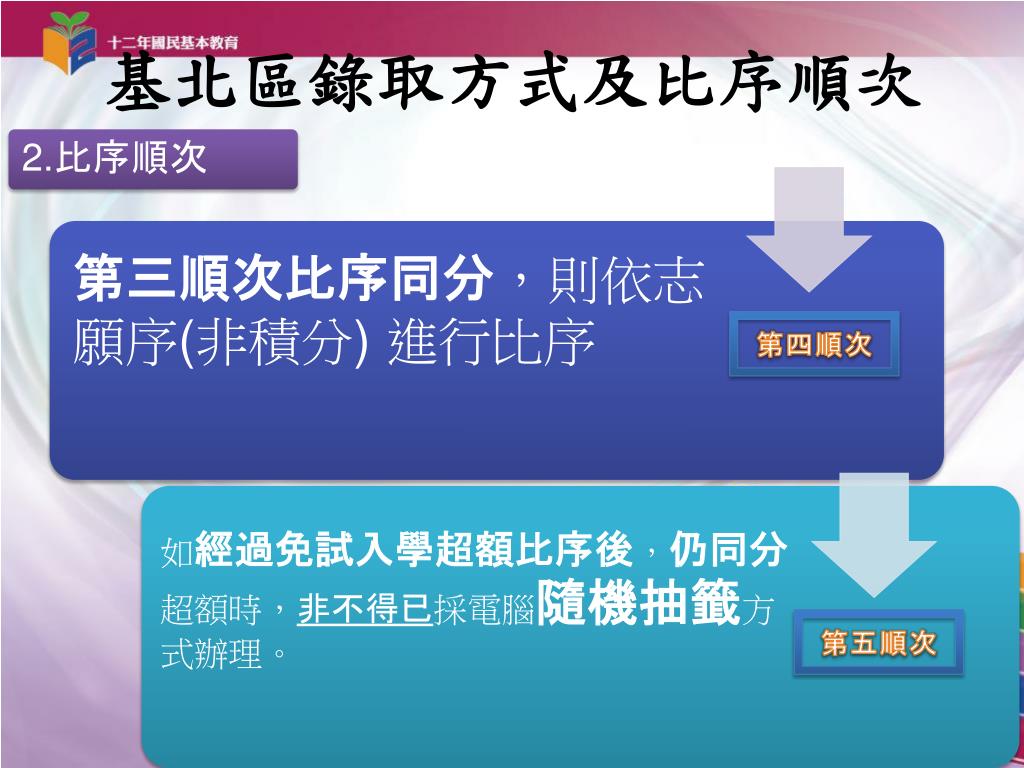 十二年國民基本教育

基北區錄取方式及比序順次

2.比序順次

第三順次比序同分，則依志願序(非積分) 進行比序

第四順次

如經過免試入學超額比序後，仍同分超額時，非不得已採電腦隨機抽籤方式辦理。

第五順次